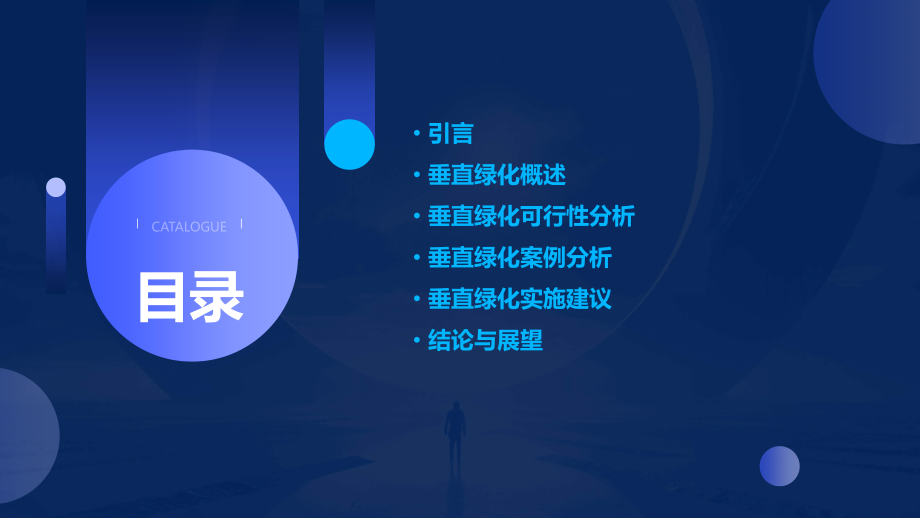 CATALOGUE

目录

• 引言
• 垂直绿化概述
• 垂直绿化可行性分析
• 垂直绿化案例分析
• 垂直绿化实施建议
• 结论与展望